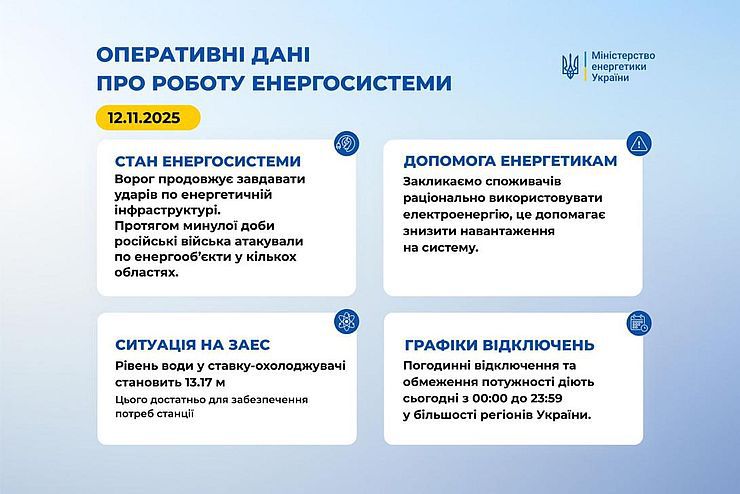 ОПЕРАТИВНІ ДАНІ ПРО РОБОТУ ЕНЕРГОСИСТЕМИ

Міністерство енергетики України

12.11.2025

СТАН ЕНЕРГОСИСТЕМИ
Ворог продовжує завдавати ударів по енергетичній інфраструктурі.
Протягом минулої доби російські війська атакували по енергооб'єкти у кількох областях.

ДОПОМОГА ЕНЕРГЕТИКАМ
Закликаємо споживачів раціонально використовувати електроенергію, це допомагає знизити навантаження на систему.

СИТУАЦІЯ НА ЗАЕС
Рівень води у ставку-охолоджувачі становить 13.17 м
Цього достатньо для забезпечення потреб станції

ГРАФІКИ ВІДКЛЮЧЕНЬ
Погодинні відключення та обмеження потужності діють сьогодні з 00:00 до 23:59 у більшості регіонів України.